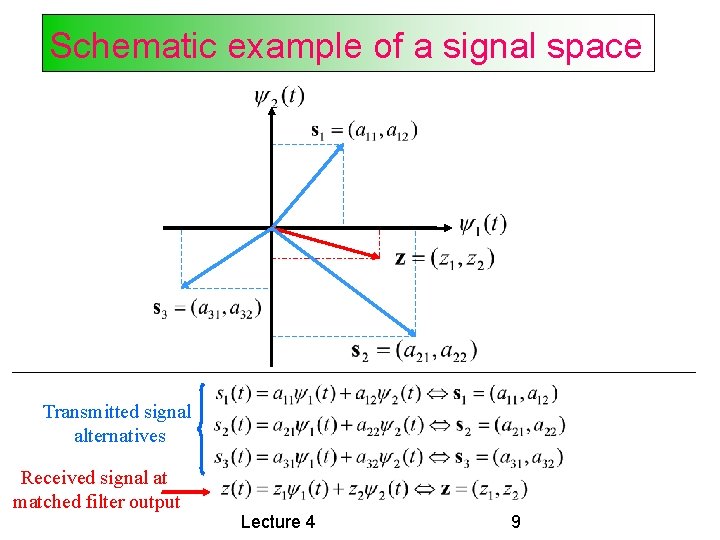 Schematic example of a signal space

$\psi_2(t)$

$\mathbf{s}_1 = (a_{11}, a_{12})$

$\psi_1(t)$

$\mathbf{z} = (z_1, z_2)$

$\mathbf{s}_3 = (a_{31}, a_{32})$

$\mathbf{s}_2 = (a_{21}, a_{22})$

Transmitted signal alternatives

$s_1(t) = a_{11}\psi_1(t) + a_{12}\psi_2(t) \Leftrightarrow \mathbf{s}_1 = (a_{11}, a_{12})$

$s_2(t) = a_{21}\psi_1(t) + a_{22}\psi_2(t) \Leftrightarrow \mathbf{s}_2 = (a_{21}, a_{22})$

$s_3(t) = a_{31}\psi_1(t) + a_{32}\psi_2(t) \Leftrightarrow \mathbf{s}_3 = (a_{31}, a_{32})$

Received signal at matched filter output

$z(t) = z_1\psi_1(t) + z_2\psi_2(t) \Leftrightarrow \mathbf{z} = (z_1, z_2)$

Lecture 4

9